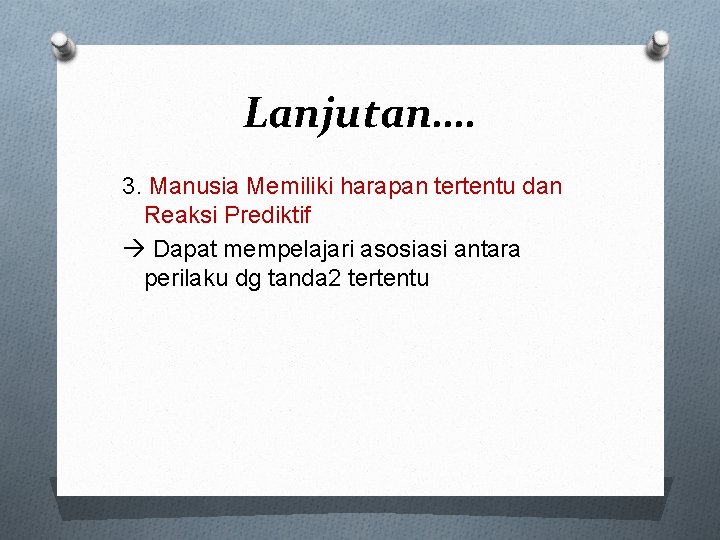 Lanjutan….

3. Manusia Memiliki harapan tertentu dan Reaksi Prediktif

→ Dapat mempelajari asosiasi antara perilaku dg tanda2 tertentu